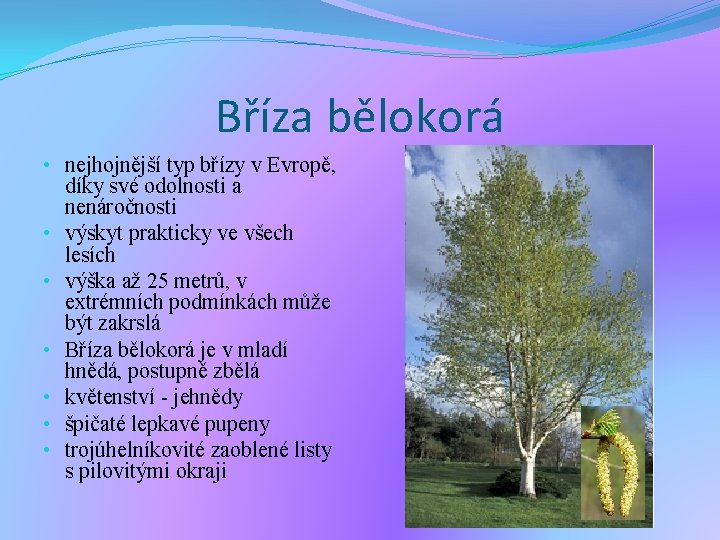 Bříza bělokorá

• nejhojnější typ břízy v Evropě, díky své odolnosti a nenáročnosti
• výskyt prakticky ve všech lesích
• výška až 25 metrů, v extrémních podmínkách může být zakrslá
• Bříza bělokorá je v mladí hnědá, postupně zbělá
• květenství - jehnědy
• špičaté lepkavé pupeny
• trojúhelníkovité zaoblené listy s pilovitými okraji